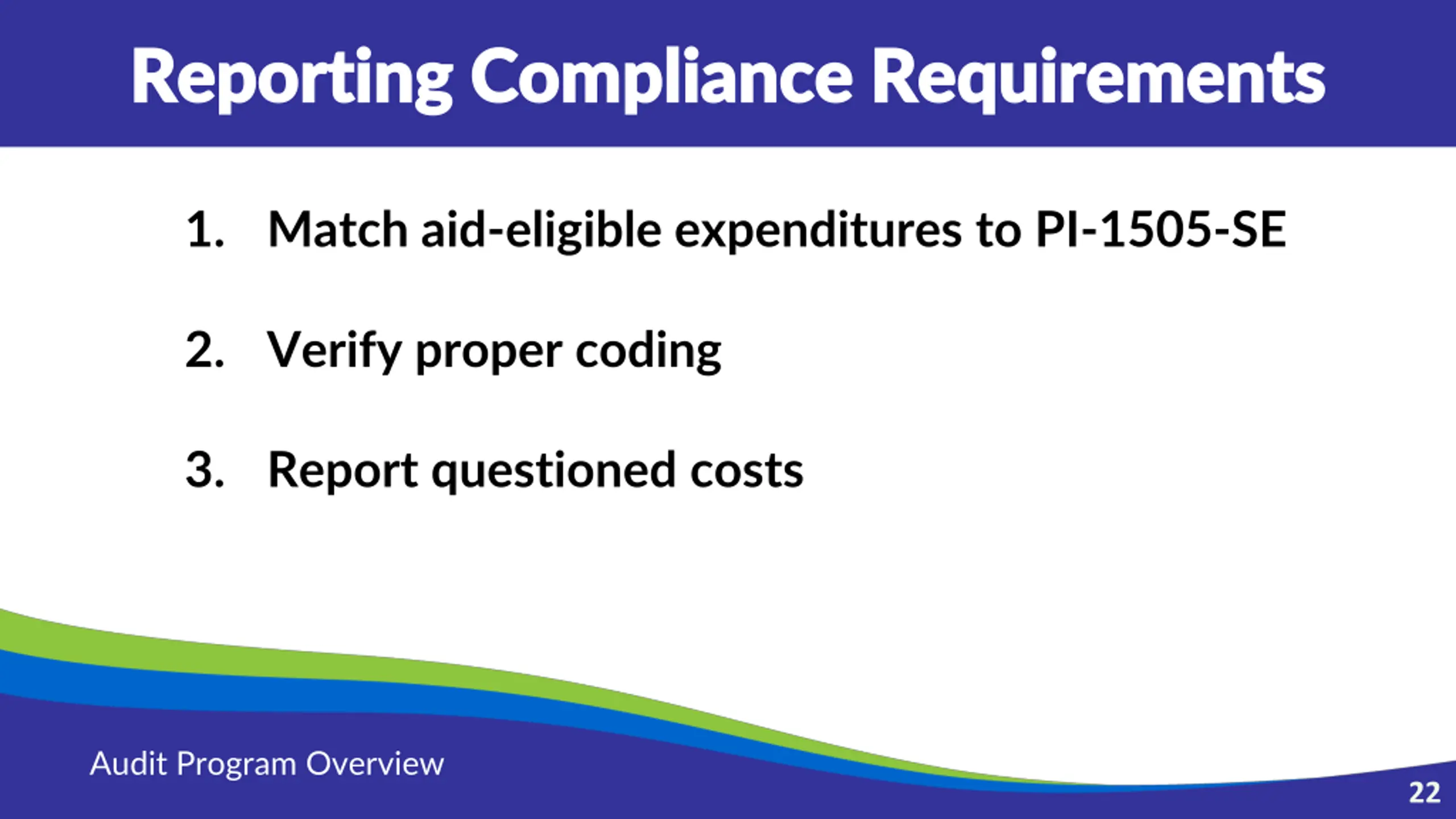 Reporting Compliance Requirements

1. Match aid-eligible expenditures to PI-1505-SE

2. Verify proper coding

3. Report questioned costs

Audit Program Overview

22